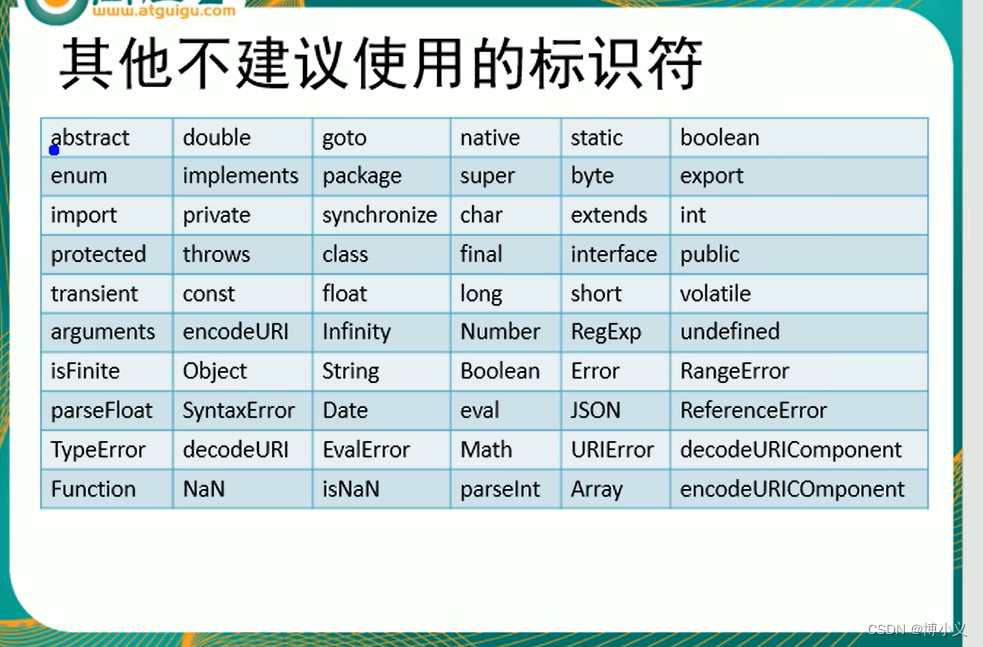 www.atguigu.com

其他不建议使用的标识符

| abstract | double | goto | native | static | boolean |
|---|---|---|---|---|---|
| enum | implements | package | super | byte | export |
| import | private | synchronize | char | extends | int |
| protected | throws | class | final | interface | public |
| transient | const | float | long | short | volatile |
| arguments | encodeURI | Infinity | Number | RegExp | undefined |
| isFinite | Object | String | Boolean | Error | RangeError |
| parseFloat | SyntaxError | Date | eval | JSON | ReferenceError |
| TypeError | decodeURI | EvalError | Math | URIError | decodeURIComponent |
| Function | NaN | isNaN | parseInt | Array | encodeURICOmponent |

CSDN @博小义